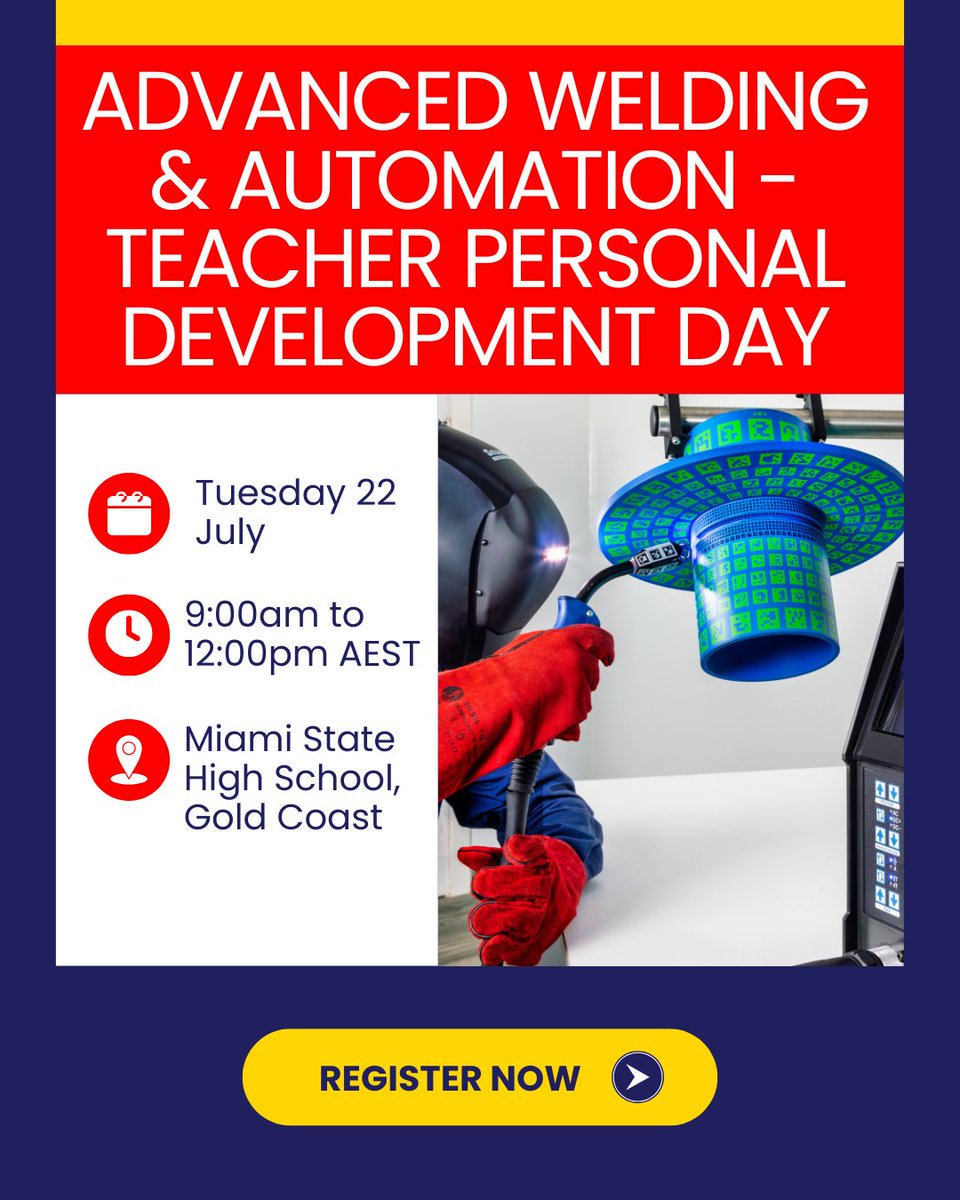 ADVANCED WELDING & AUTOMATION - TEACHER PERSONAL DEVELOPMENT DAY

Tuesday 22 July

9:00am to 12:00pm AEST

Miami State High School, Gold Coast

REGISTER NOW